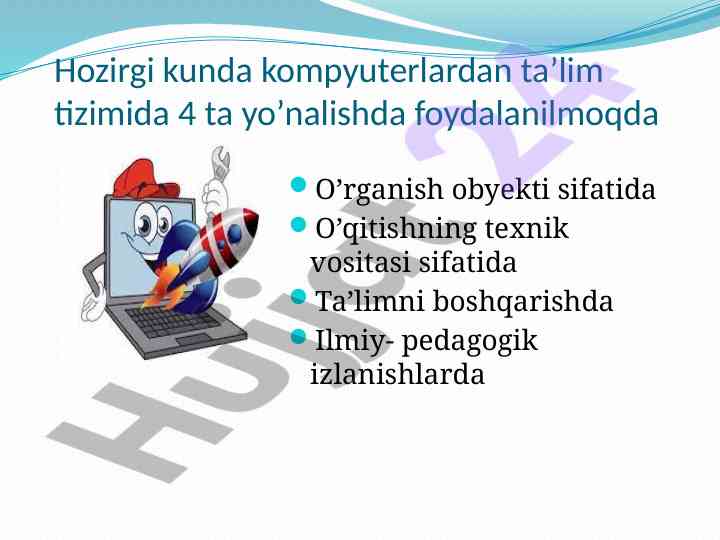 Hozirgi kunda kompyuterlardan ta’lim tizimida 4 ta yo’nalishda foydalanilmoqda

- O’rganish obyekti sifatida
- O’qitishning texnik vositasi sifatida
- Ta’limni boshqarishda
- Ilmiy- pedagogik izlanishlarda

Hujjat 24